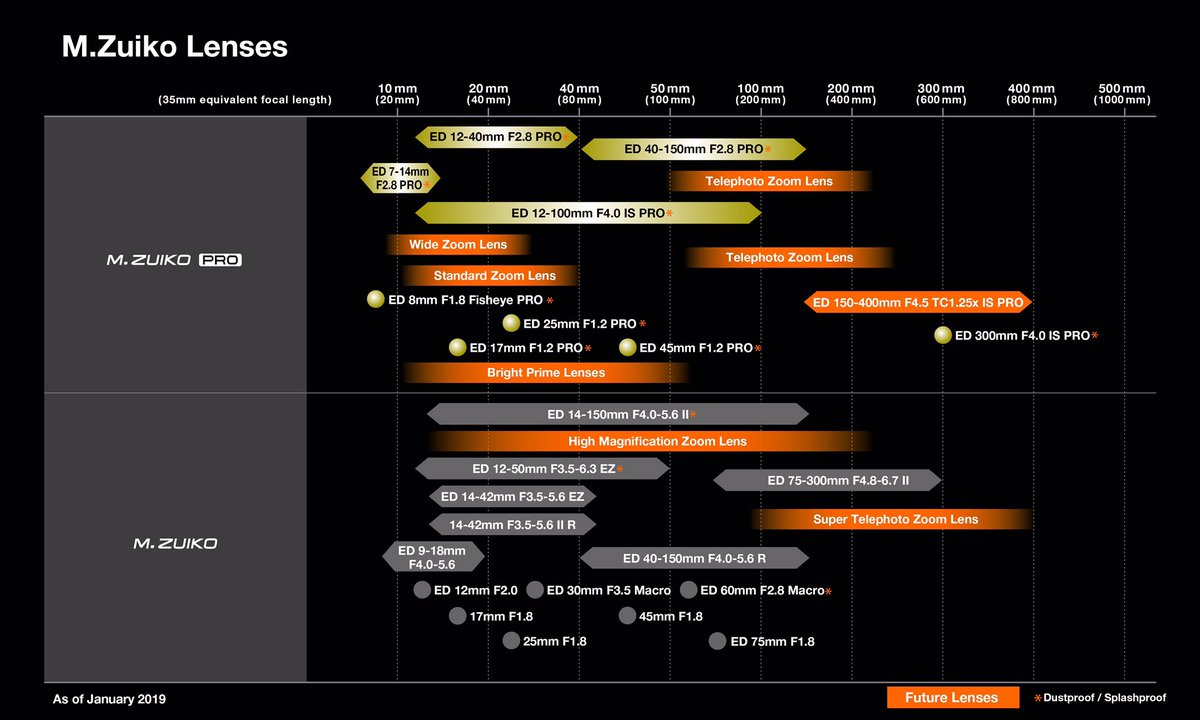 M.Zuiko Lenses

(35mm equivalent focal length)

10 mm (20 mm)
20 mm (40 mm)
40 mm (80 mm)
50 mm (100 mm)
100 mm (200 mm)
200 mm (400 mm)
300 mm (600 mm)
400 mm (800 mm)
500 mm (1000 mm)

M.ZUIKO PRO

ED 12-40mm F2.8 PRO
ED 40-150mm F2.8 PRO*
ED 7-14mm F2.8 PRO*
Telephoto Zoom Lens
ED 12-100mm F4.0 IS PRO*
Wide Zoom Lens
Telephoto Zoom Lens
Standard Zoom Lens
ED 8mm F1.8 Fisheye PRO *
ED 150-400mm F4.5 TC1.25x IS PRO
ED 25mm F1.2 PRO *
ED 300mm F4.0 IS PRO*
ED 17mm F1.2 PRO*
ED 45mm F1.2 PRO*
Bright Prime Lenses

M.ZUIKO

ED 14-150mm F4.0-5.6 II*
High Magnification Zoom Lens
ED 12-50mm F3.5-6.3 EZ*
ED 75-300mm F4.8-6.7 II
ED 14-42mm F3.5-5.6 EZ
14-42mm F3.5-5.6 II R
Super Telephoto Zoom Lens
ED 9-18mm F4.0-5.6
ED 40-150mm F4.0-5.6 R
ED 12mm F2.0
ED 30mm F3.5 Macro
ED 60mm F2.8 Macro*
17mm F1.8
45mm F1.8
25mm F1.8
ED 75mm F1.8

As of January 2019

Future Lenses
*Dustproof / Splashproof